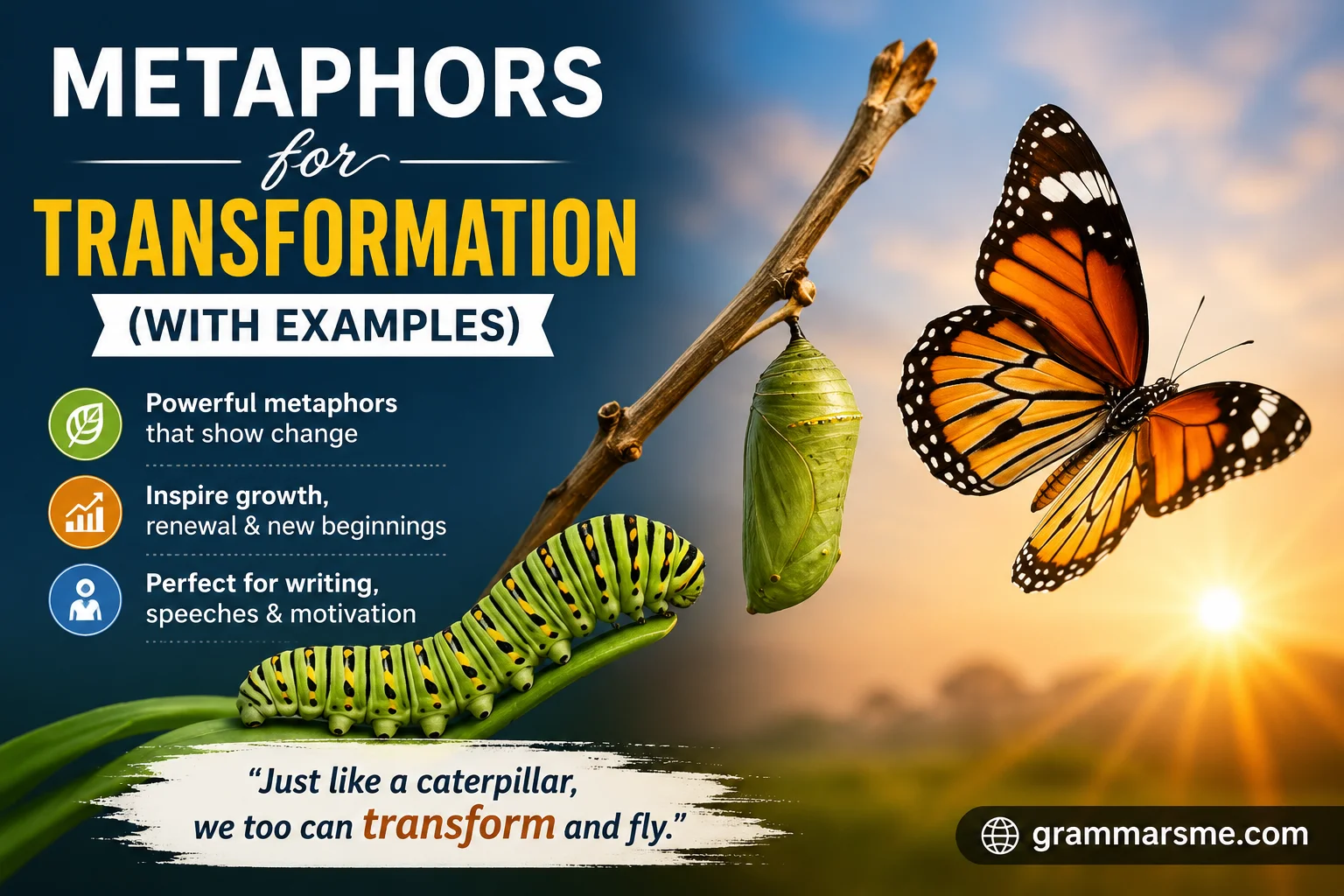 METAPHORS
for
TRANSFORMATION
(WITH EXAMPLES)

Powerful metaphors that show change

Inspire growth, renewal & new beginnings

Perfect for writing, speeches & motivation

"Just like a caterpillar, we too can transform and fly."

grammarsme.com